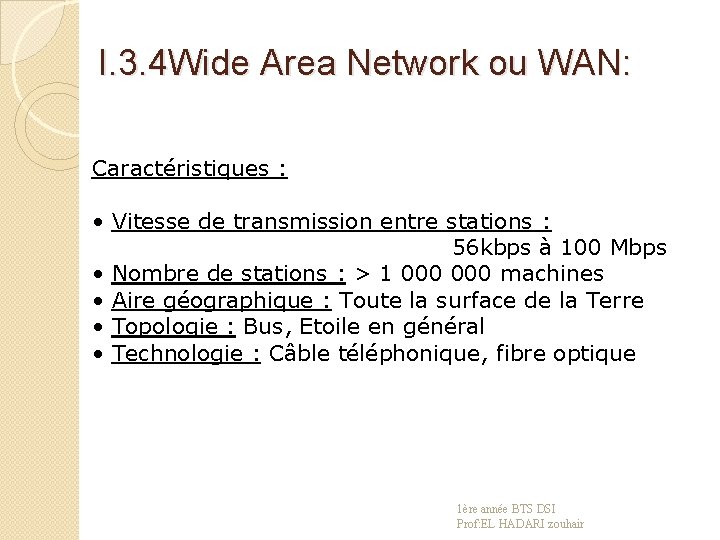 I.3.4Wide Area Network ou WAN:

Caractéristiques :

• Vitesse de transmission entre stations : 56kbps à 100 Mbps
• Nombre de stations : > 1 000 000 machines
• Aire géographique : Toute la surface de la Terre
• Topologie : Bus, Etoile en général
• Technologie : Câble téléphonique, fibre optique

1ère année BTS DSI
Prof:EL HADARI zouhair